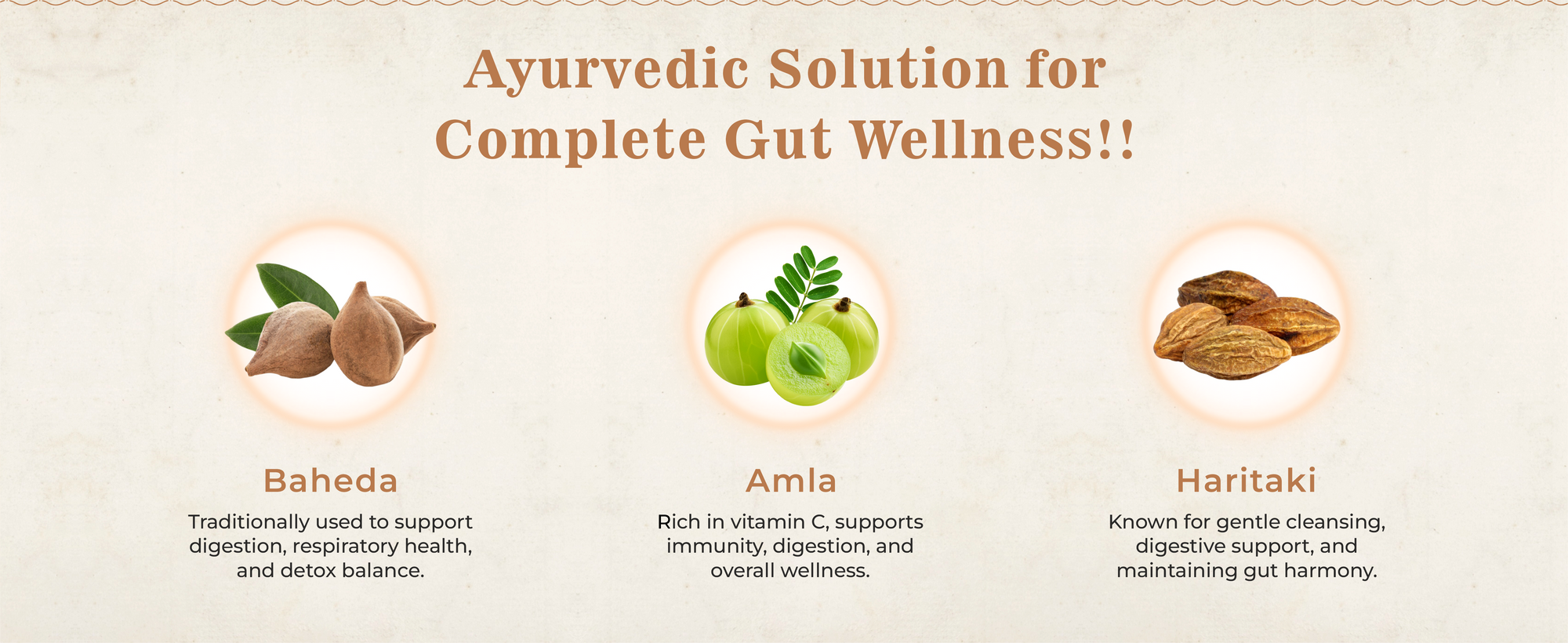 Ayurvedic Solution for Complete Gut Wellness!!

Baheda

Traditionally used to support digestion, respiratory health, and detox balance.

Amla

Rich in vitamin C, supports immunity, digestion, and overall wellness.

Haritaki

Known for gentle cleansing, digestive support, and maintaining gut harmony.